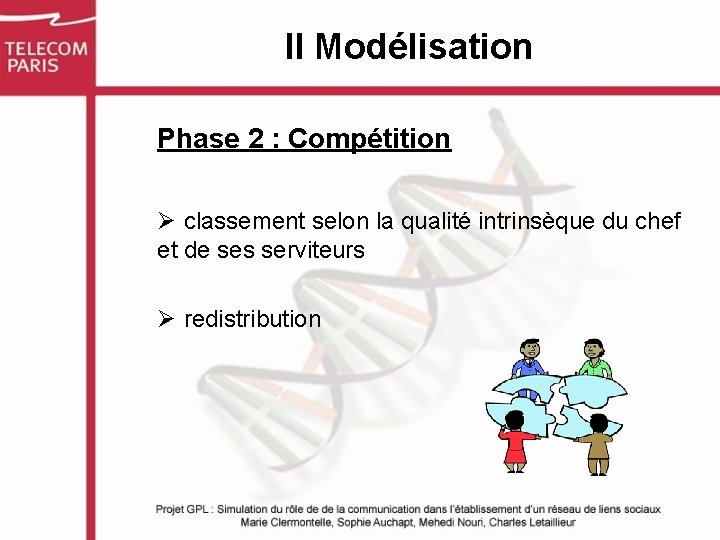 TELECOM PARIS

II Modélisation

Phase 2 : Compétition

➢ classement selon la qualité intrinsèque du chef et de ses serviteurs

➢ redistribution

Projet GPL : Simulation du rôle de de la communication dans l'établissement d'un réseau de liens sociaux
Marie Clermontelle, Sophie Auchapt, Mehedi Nouri, Charles Letaillieur